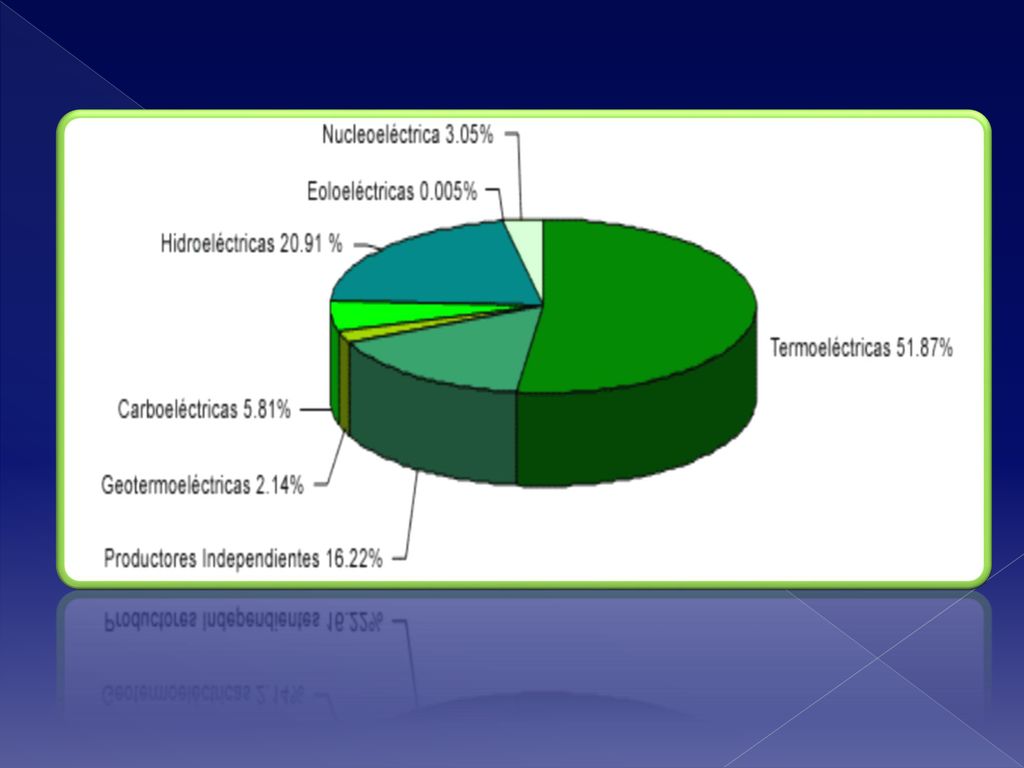 Nucleoeléctrica 3.05%
Eoloeléctricas 0.005%
Hidroeléctricas 20.91 %
Termoeléctricas 51.87%
Carboeléctricas 5.81%
Geotermoeléctricas 2.14%
Productores Independientes 16.22%